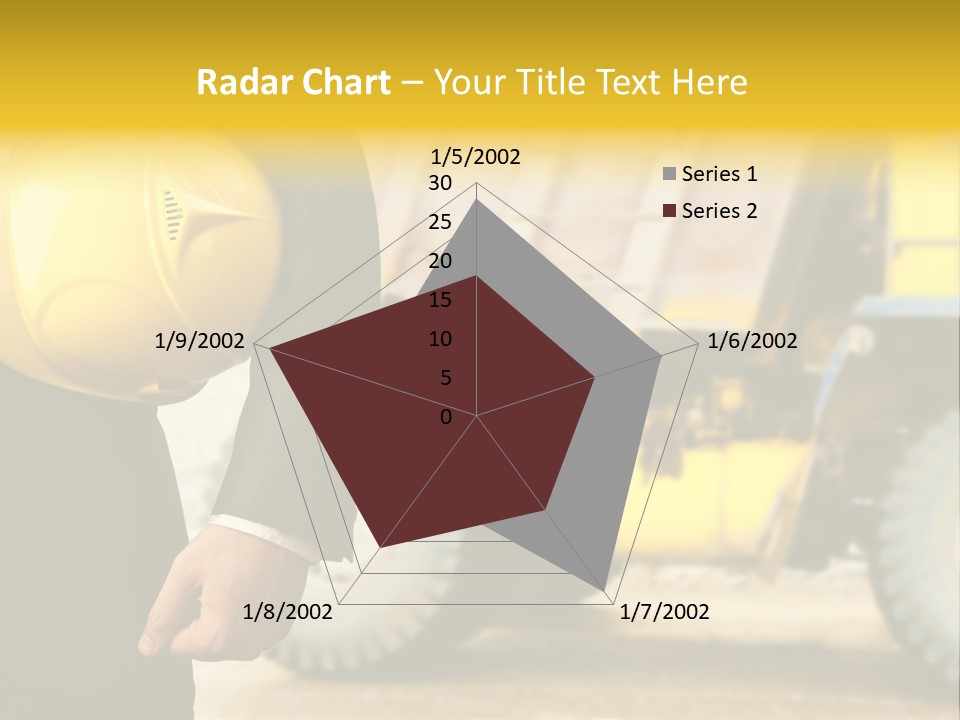 Radar Chart – Your Title Text Here

1/5/2002
30
25
20
15
10
5
0
1/6/2002
1/7/2002
1/8/2002
1/9/2002

Series 1
Series 2